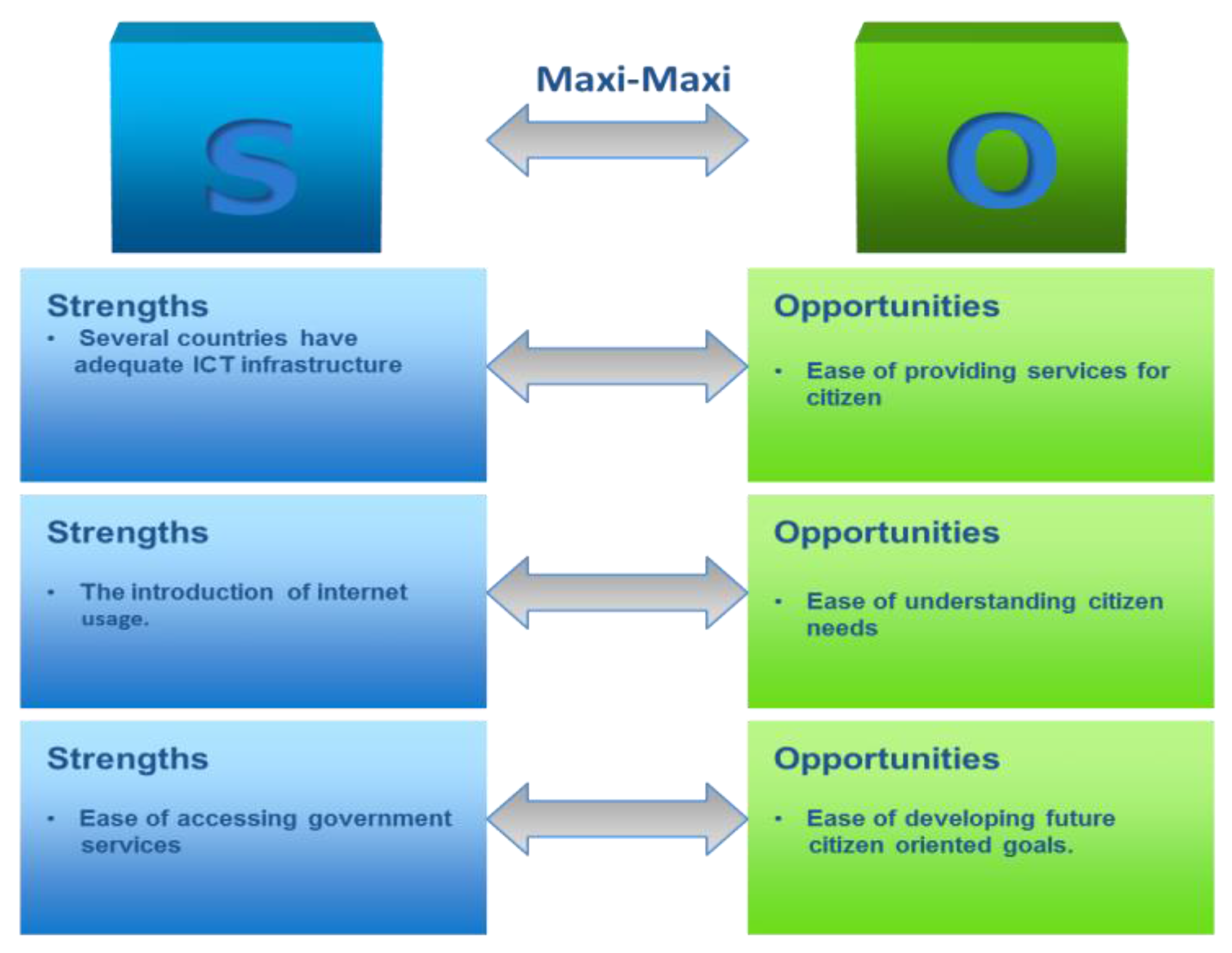 S

Maxi-Maxi

O

Strengths
• Several countries have adequate ICT infrastructure

Opportunities
• Ease of providing services for citizen

Strengths
• The introduction of internet usage.

Opportunities
• Ease of understanding citizen needs

Strengths
• Ease of accessing government services

Opportunities
• Ease of developing future citizen oriented goals.